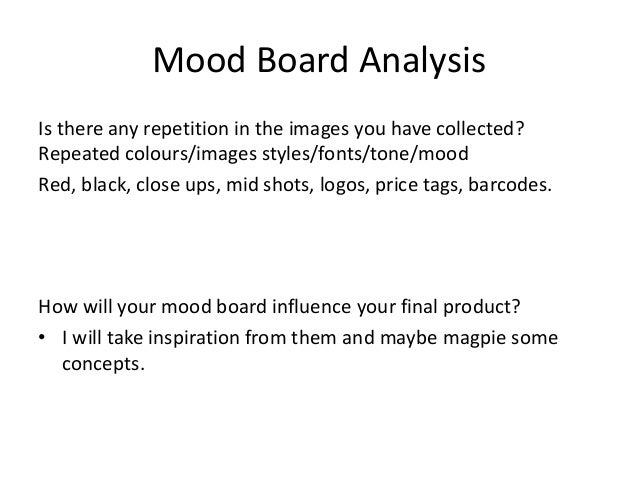 Mood Board Analysis

Is there any repetition in the images you have collected? Repeated colours/images styles/fonts/tone/mood

Red, black, close ups, mid shots, logos, price tags, barcodes.

How will your mood board influence your final product?

• I will take inspiration from them and maybe magpie some concepts.